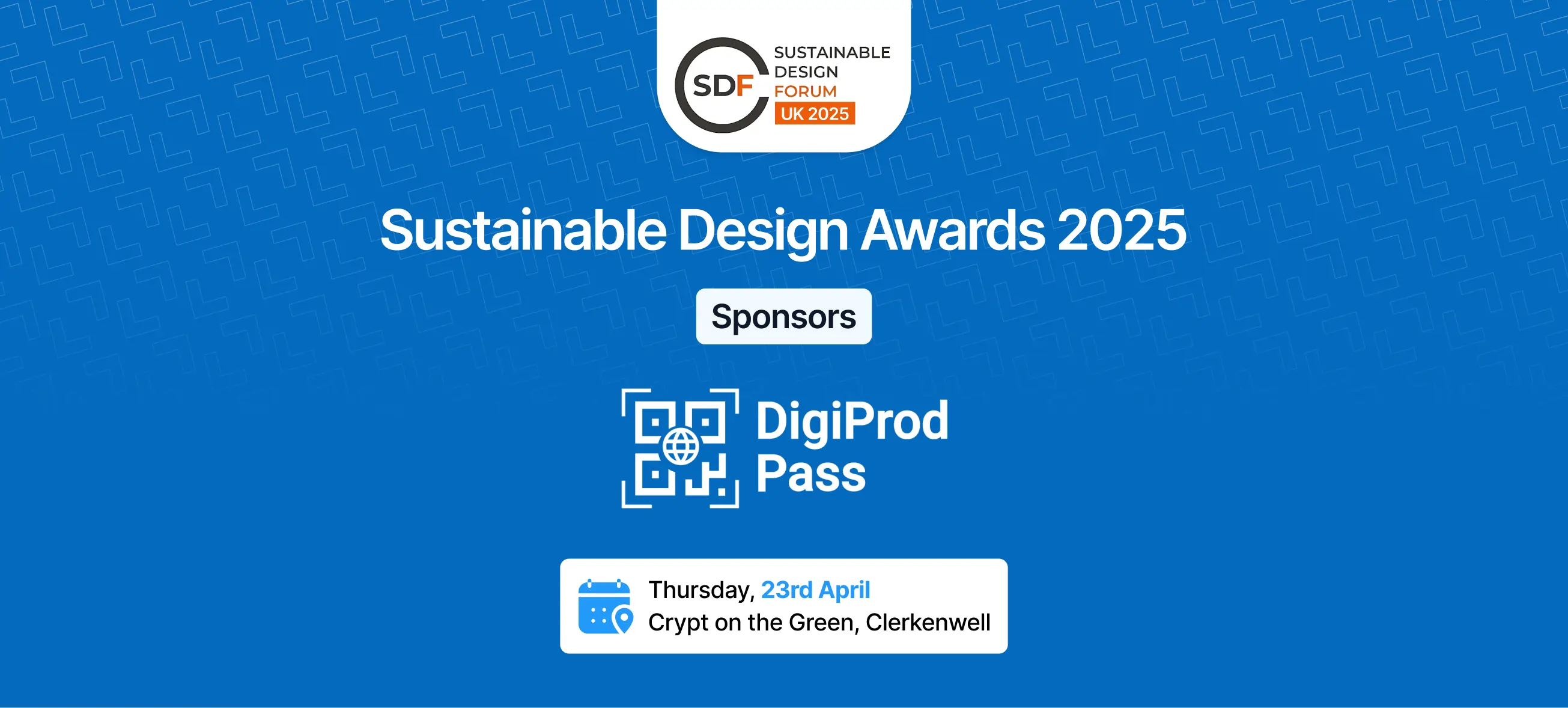 SDF
SUSTAINABLE DESIGN FORUM
UK 2025

Sustainable Design Awards 2025

Sponsors

DigiProd Pass

Thursday, 23rd April
Crypt on the Green, Clerkenwell